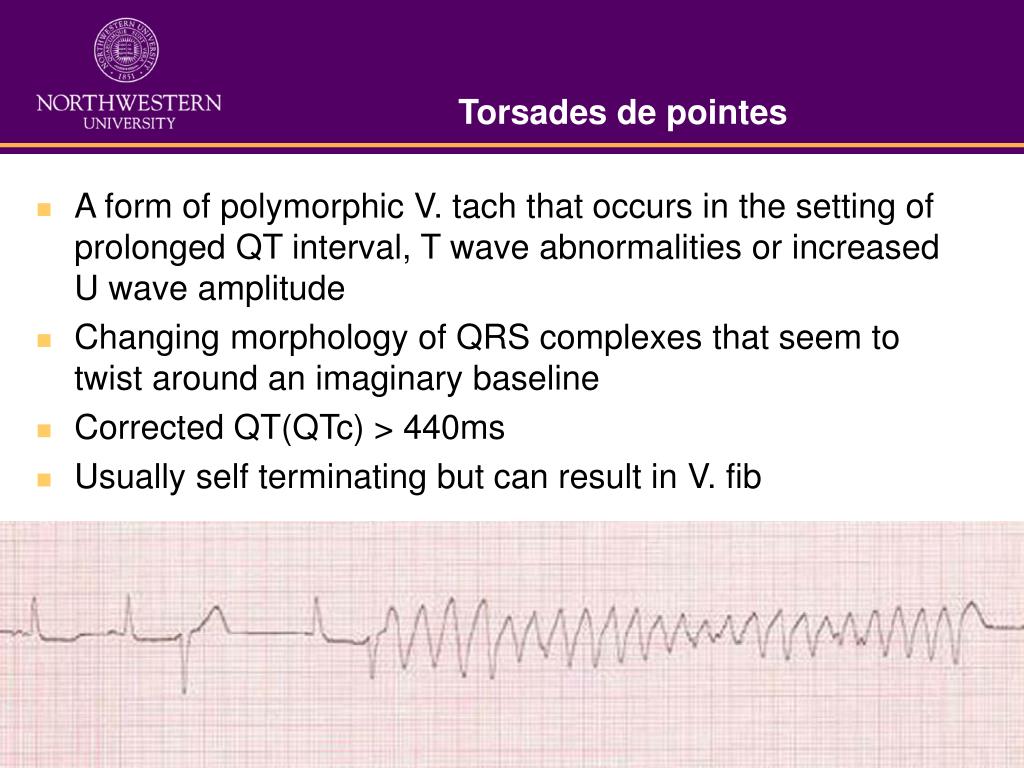 NORTHWESTERN UNIVERSITY

Torsades de pointes

- A form of polymorphic V. tach that occurs in the setting of prolonged QT interval, T wave abnormalities or increased U wave amplitude
- Changing morphology of QRS complexes that seem to twist around an imaginary baseline
- Corrected QT(QTc) > 440ms
- Usually self terminating but can result in V. fib